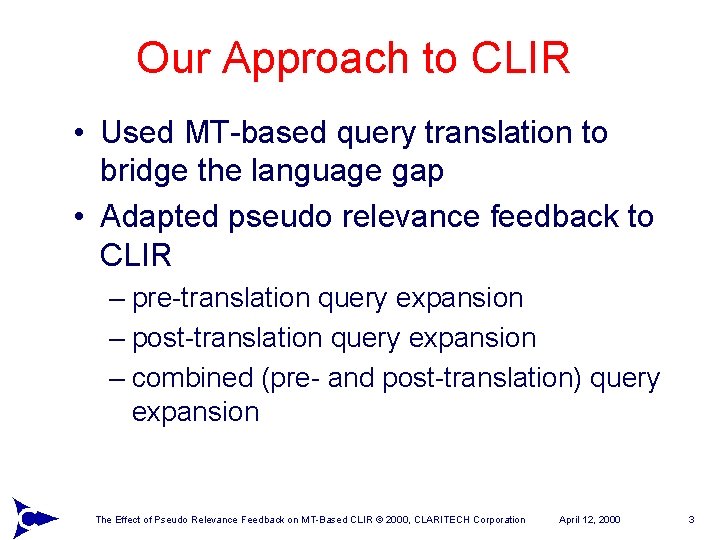 Our Approach to CLIR

• Used MT-based query translation to bridge the language gap
• Adapted pseudo relevance feedback to CLIR
– pre-translation query expansion
– post-translation query expansion
– combined (pre- and post-translation) query expansion

The Effect of Pseudo Relevance Feedback on MT-Based CLIR © 2000, CLARITECH Corporation April 12, 2000 3